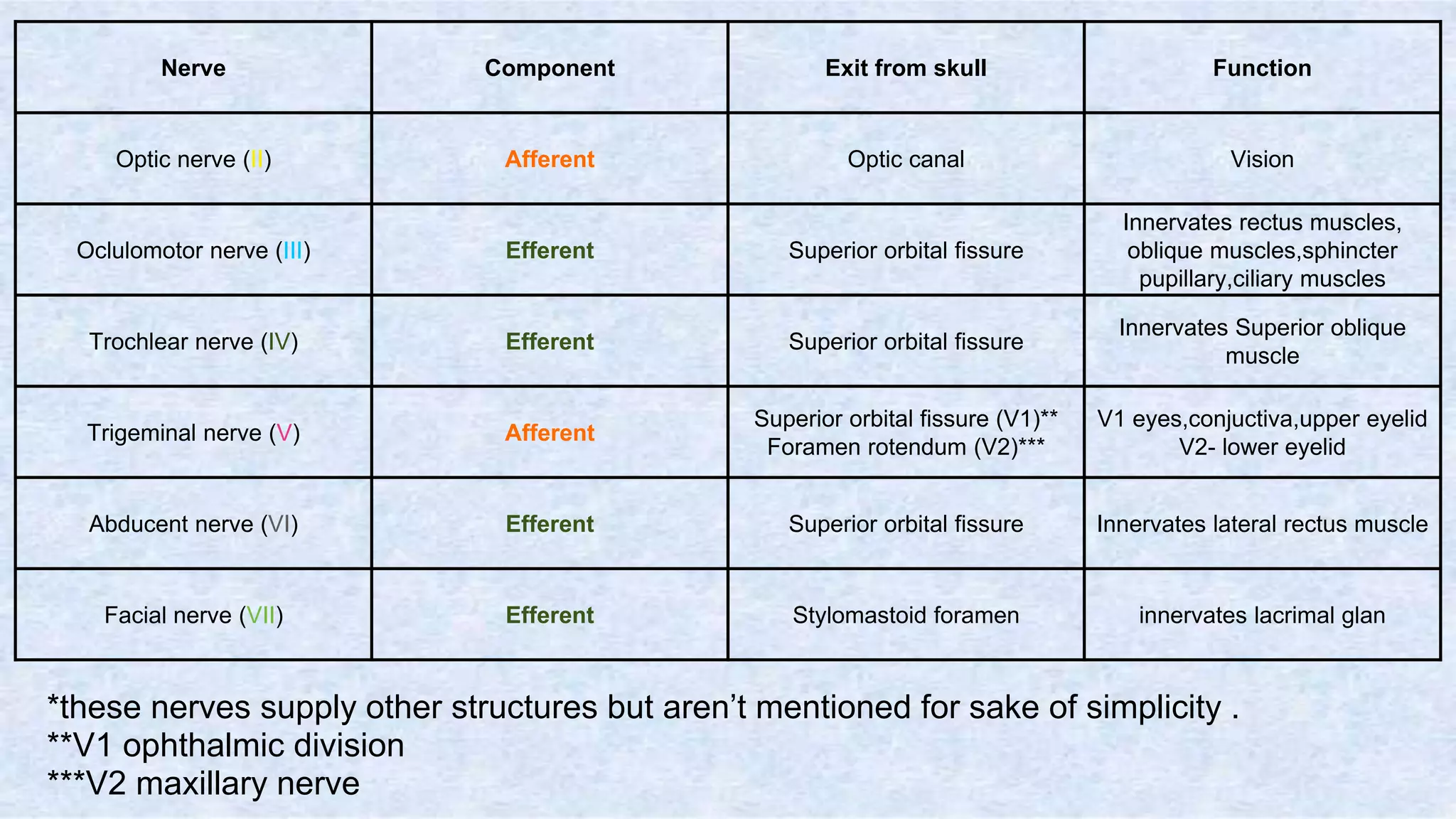 | Nerve | Component | Exit from skull | Function |
|---|---|---|---|
| Optic nerve (II) | Afferent | Optic canal | Vision |
| Oclulomotor nerve (III) | Efferent | Superior orbital fissure | Innervates rectus muscles, oblique muscles,sphincter pupillary,ciliary muscles |
| Trochlear nerve (IV) | Efferent | Superior orbital fissure | Innervates Superior oblique muscle |
| Trigeminal nerve (V) | Afferent | Superior orbital fissure (V1)** Foramen rotendum (V2)*** | V1 eyes,conjuctiva,upper eyelid V2- lower eyelid |
| Abducent nerve (VI) | Efferent | Superior orbital fissure | Innervates lateral rectus muscle |
| Facial nerve (VII) | Efferent | Stylomastoid foramen | innervates lacrimal glan |

*these nerves supply other structures but aren't mentioned for sake of simplicity .
**V1 ophthalmic division
***V2 maxillary nerve